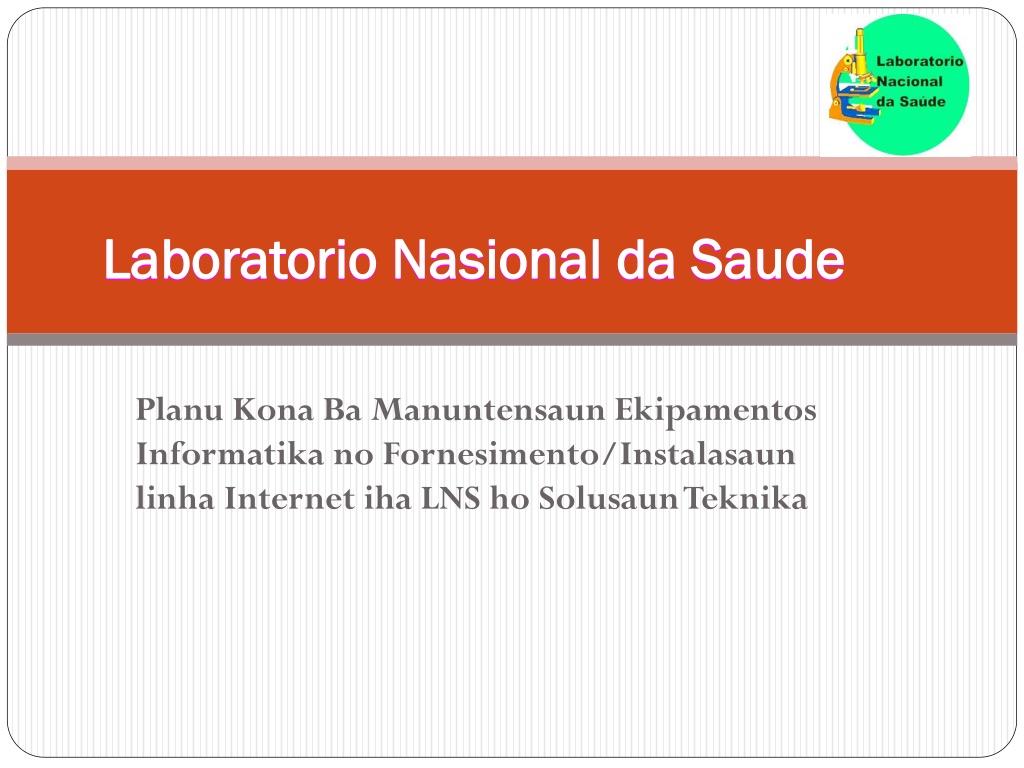 Laboratorio Nacional da Saúde

Laboratorio Nasional da Saude

Planu Kona Ba Manuntensaun Ekipamentos Informatika no Fornesimento/Instalasaun linha Internet iha LNS ho Solusaun Teknika